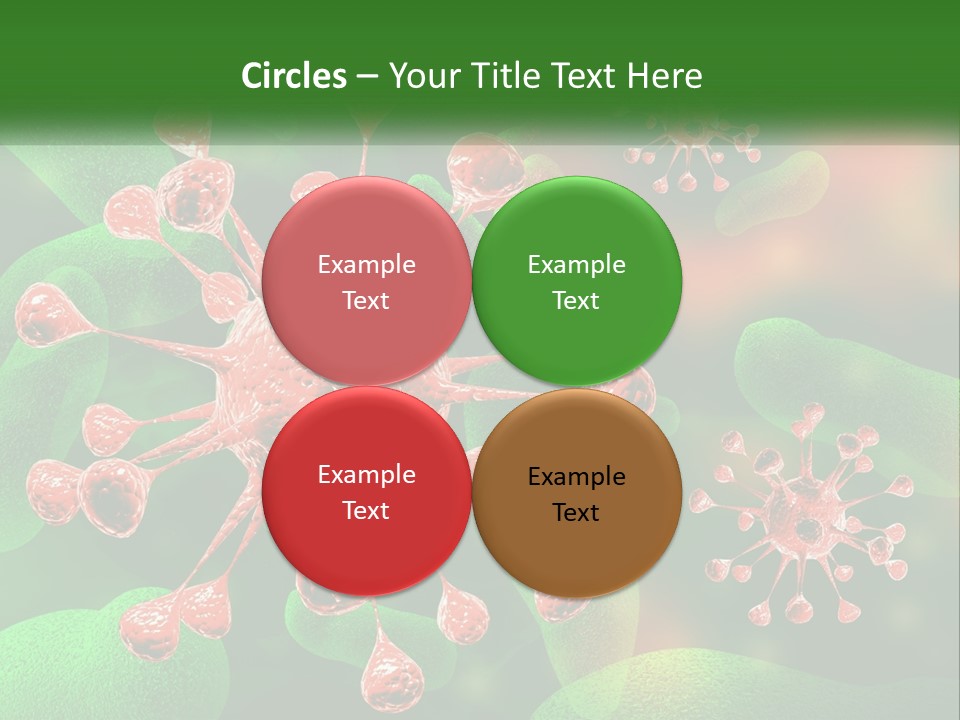 Circles – Your Title Text Here

Example Text

Example Text

Example Text

Example Text